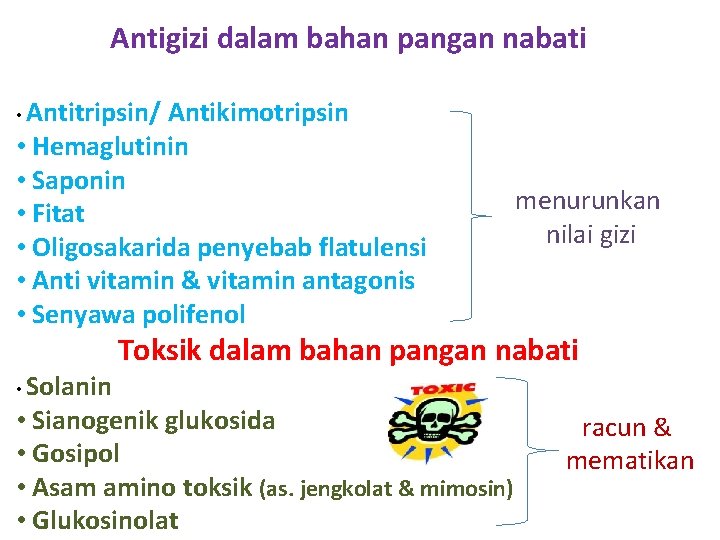 Antigizi dalam bahan pangan nabati

• Antitripsin/ Antikimotripsin
• Hemaglutinin
• Saponin
• Fitat
• Oligosakarida penyebab flatulensi
• Anti vitamin & vitamin antagonis
• Senyawa polifenol

menurunkan nilai gizi

Toksik dalam bahan pangan nabati

• Solanin
• Sianogenik glukosida
• Gosipol
• Asam amino toksik (as. jengkolat & mimosin)
• Glukosinolat

TOXIC

racun & mematikan